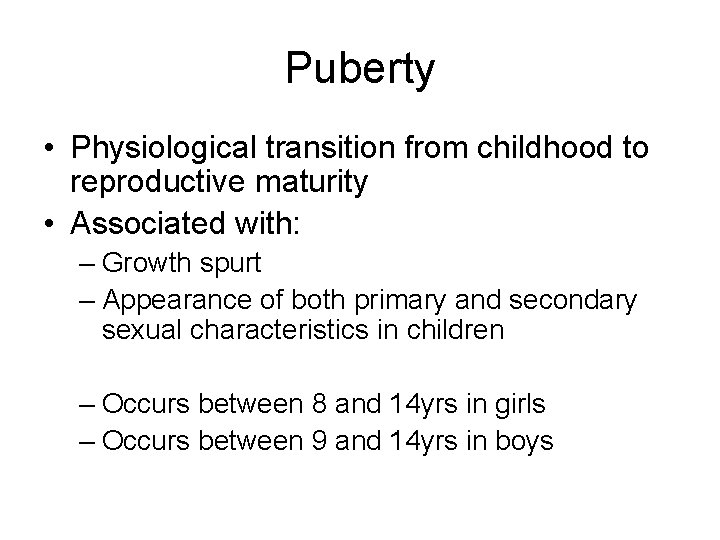 Puberty

• Physiological transition from childhood to reproductive maturity
• Associated with:
– Growth spurt
– Appearance of both primary and secondary sexual characteristics in children

– Occurs between 8 and 14yrs in girls
– Occurs between 9 and 14yrs in boys